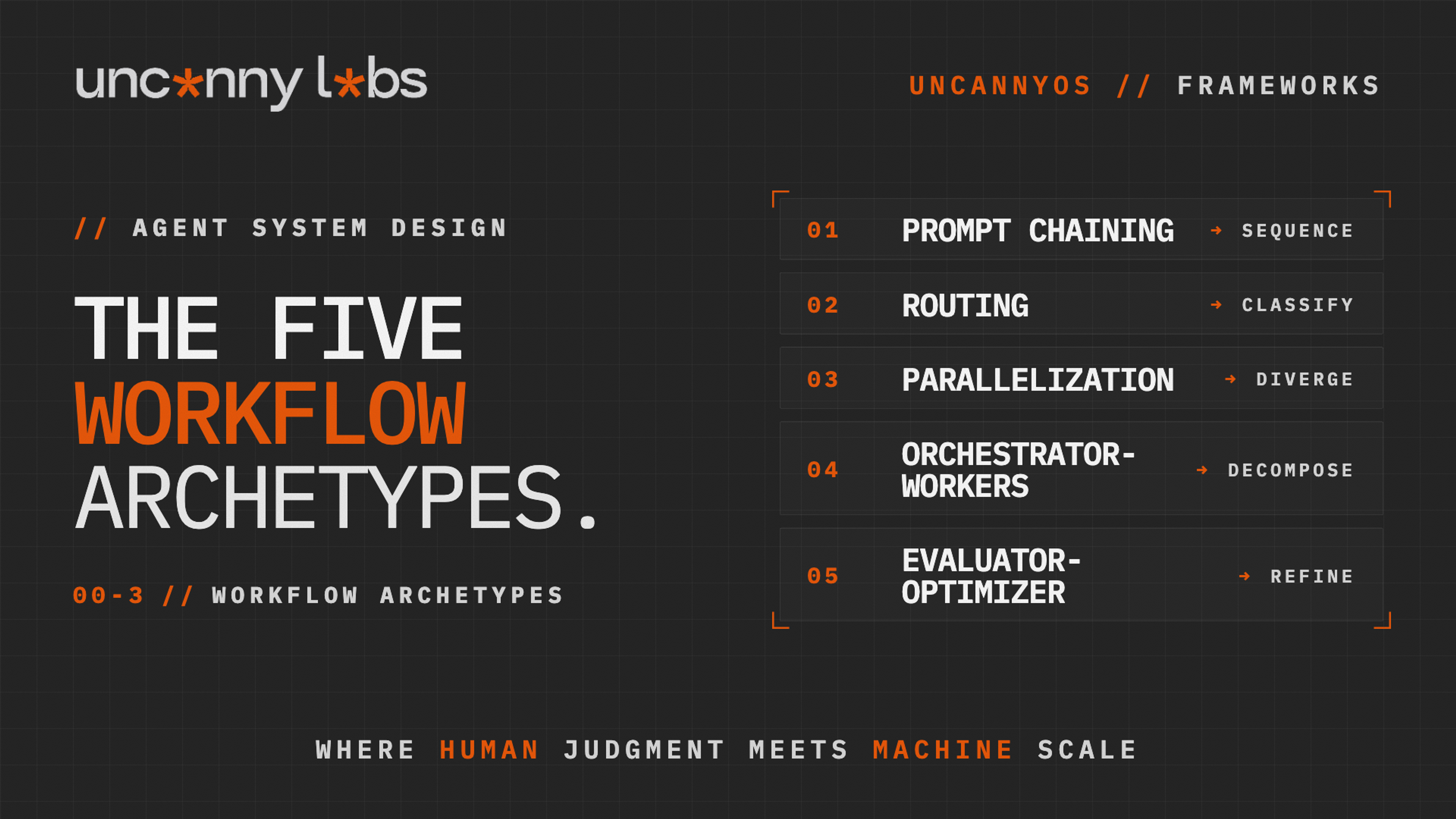 unc*nny l*bs

UNCANNYOS // FRAMEWORKS

// AGENT SYSTEM DESIGN

THE FIVE WORKFLOW ARCHETYPES.

00-3 // WORKFLOW ARCHETYPES

01 PROMPT CHAINING → SEQUENCE

02 ROUTING → CLASSIFY

03 PARALLELIZATION → DIVERGE

04 ORCHESTRATOR-WORKERS → DECOMPOSE

05 EVALUATOR-OPTIMIZER → REFINE

WHERE HUMAN JUDGMENT MEETS MACHINE SCALE